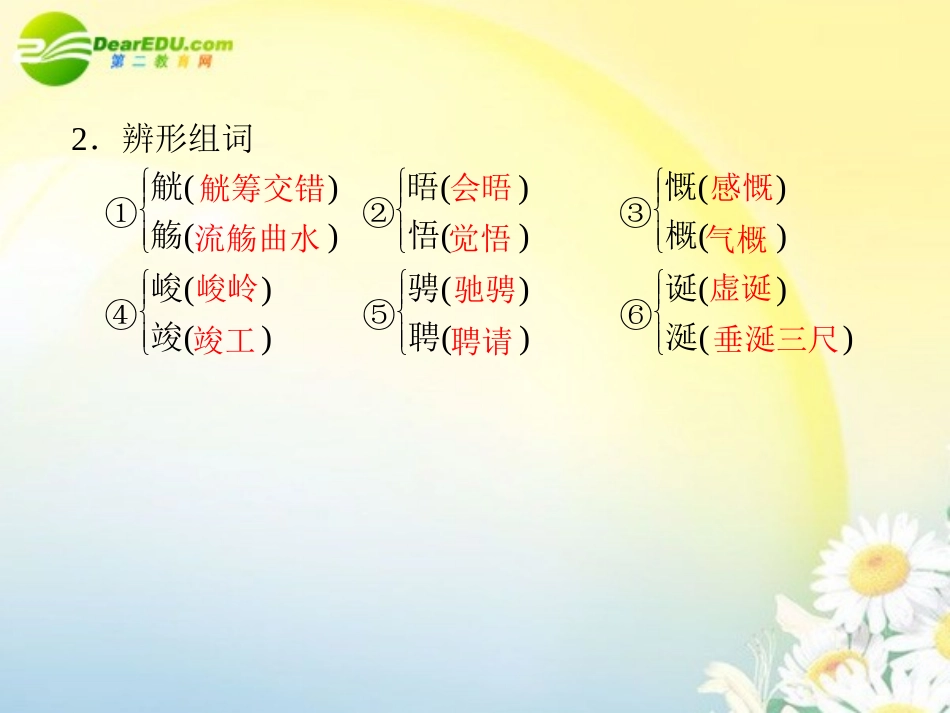 DearEDU.com
第二教育网

2．辨形组词

① 觥(觥筹交错)
觞(流觞曲水)

② 晤(会晤)
悟(觉悟)

③ 慨(感慨)
概(气概)

④ 峻(峻岭)
竣(竣工)

⑤ 骋(驰骋)
聘(聘请)

⑥ 诞(虚诞)
涎(垂涎三尺)